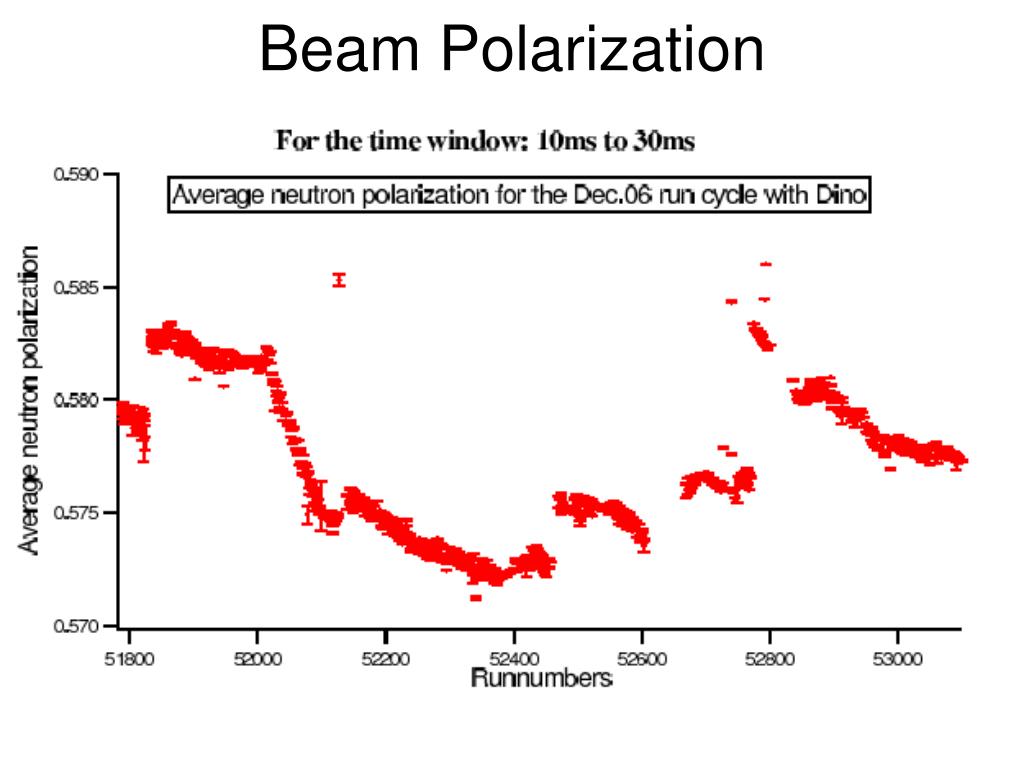 Beam Polarization

For the time window: 10ms to 30ms

Average neutron polarization for the Dec.06 run cycle with Dino

Average neutron polarization

0.590
0.585
0.580
0.575
0.570

51800 52000 52200 52400 52600 52800 53000

Runnumbers